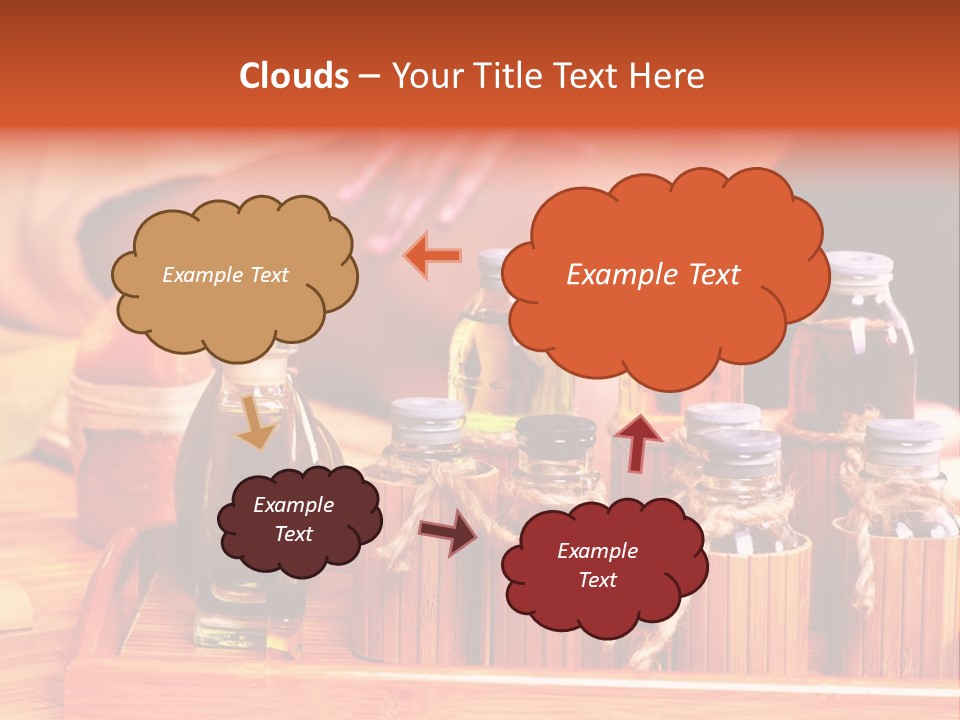 Clouds – Your Title Text Here

Example Text

Example Text

Example Text

Example Text